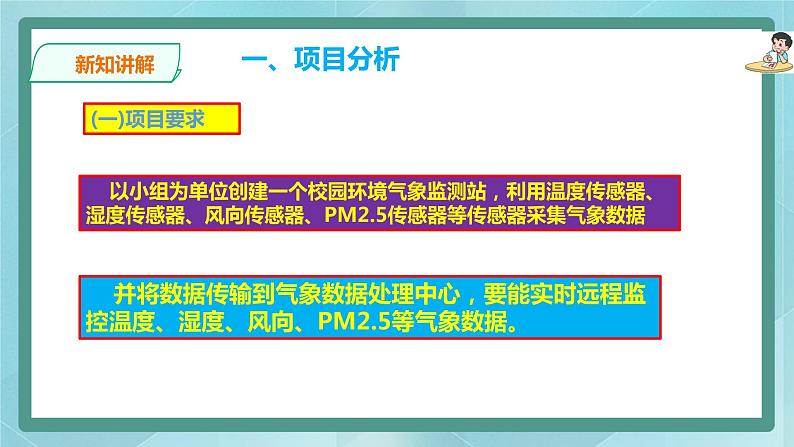 新知讲解

一、项目分析

(一)项目要求

以小组为单位创建一个校园环境气象监测站，利用温度传感器、湿度传感器、风向传感器、PM2.5传感器等传感器采集气象数据

并将数据传输到气象数据处理中心，要能实时远程监控温度、湿度、风向、PM2.5等气象数据。